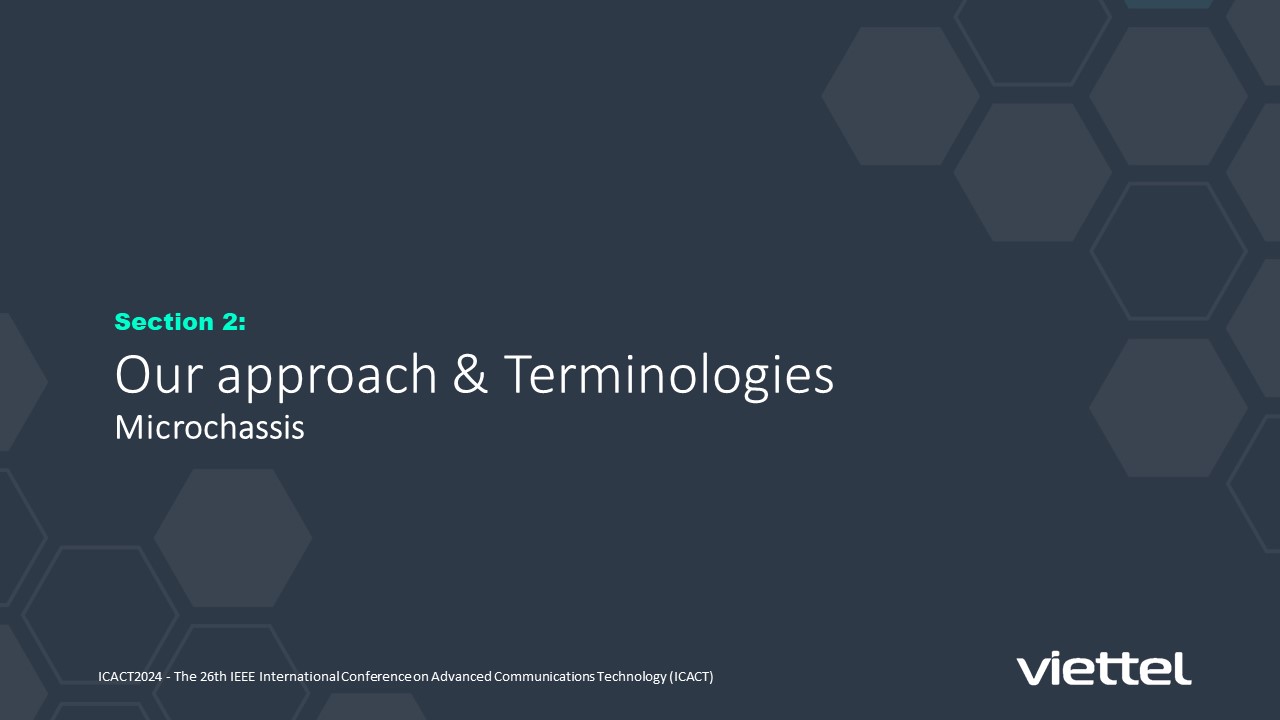 Section 2:
Our approach & Terminologies
Microchassis

ICACT2024 - The 26th IEEE International Conference on Advanced Communications Technology (ICACT)

viettel